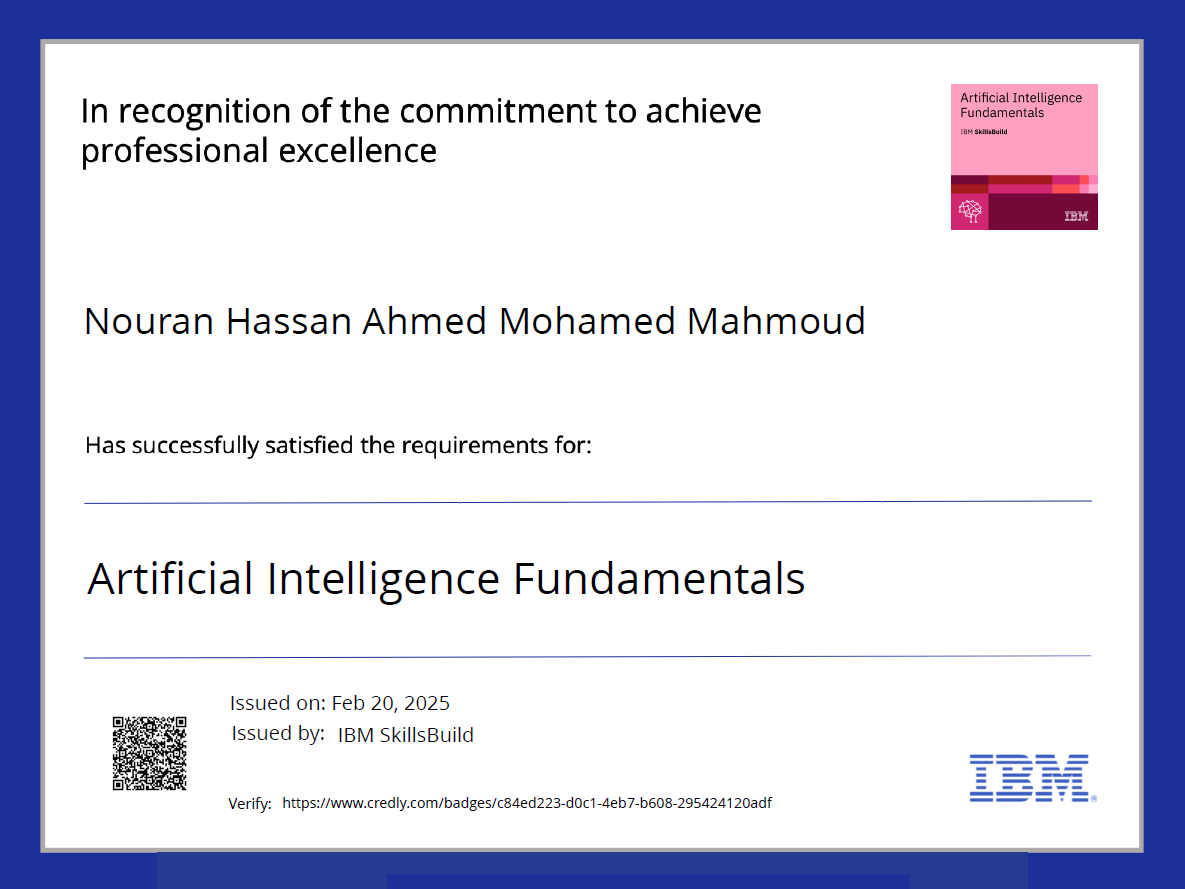 In recognition of the commitment to achieve professional excellence

Artificial Intelligence Fundamentals
IBM SkillsBuild

IBM

Nouran Hassan Ahmed Mohamed Mahmoud

Has successfully satisfied the requirements for:

Artificial Intelligence Fundamentals

Issued on: Feb 20, 2025
Issued by: IBM SkillsBuild

Verify: https://www.credly.com/badges/c84ed223-d0c1-4eb7-b608-295424120adf

IBM